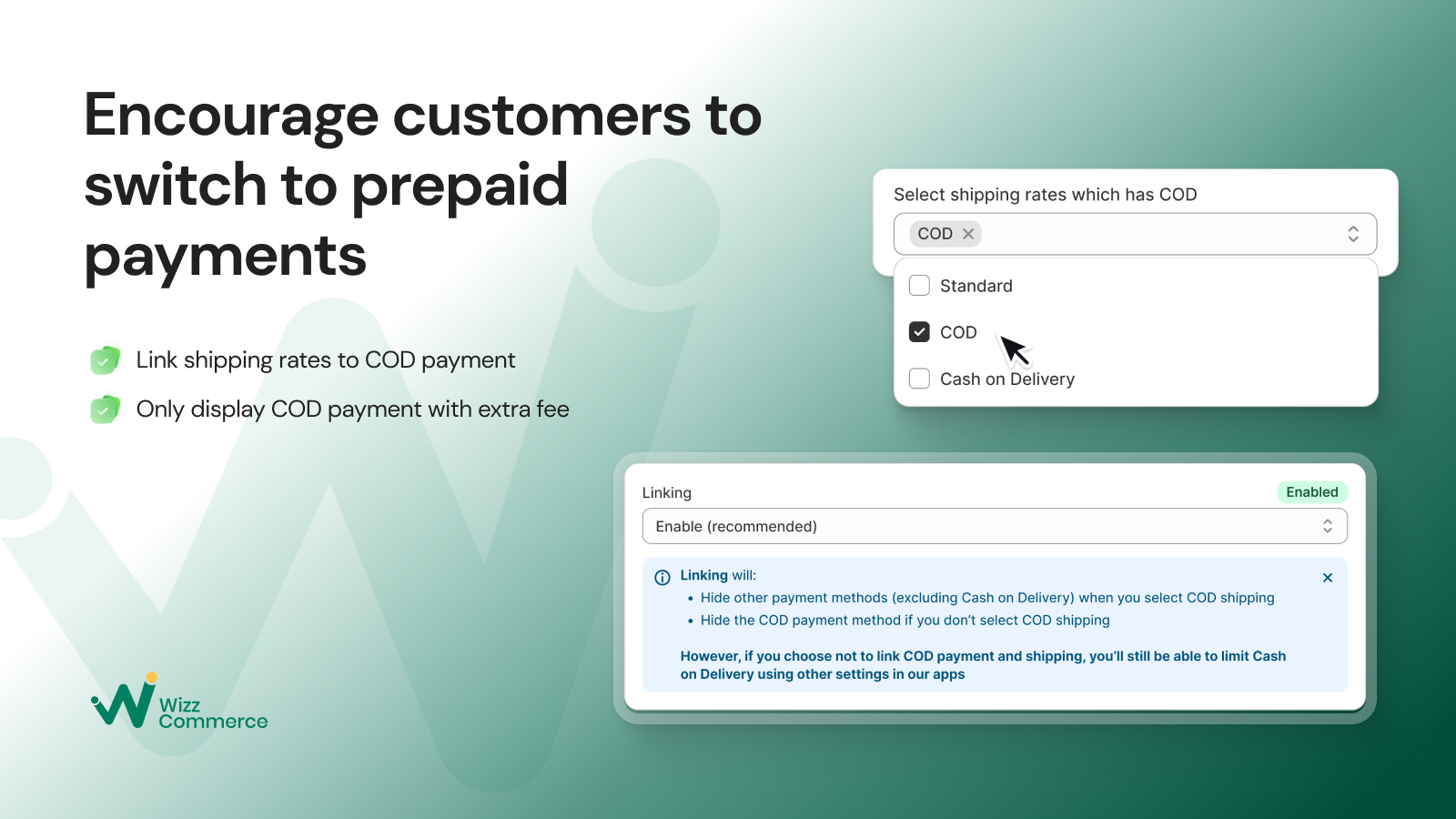 Encourage customers to switch to prepaid payments

Link shipping rates to COD payment

Only display COD payment with extra fee

Wizz Commerce

Select shipping rates which has COD

COD ×

Standard

COD

Cash on Delivery

Linking

Enabled

Enable (recommended)

Linking will:

• Hide other payment methods (excluding Cash on Delivery) when you select COD shipping

• Hide the COD payment method if you don't select COD shipping

However, if you choose not to link COD payment and shipping, you'll still be able to limit Cash on Delivery using other settings in our apps